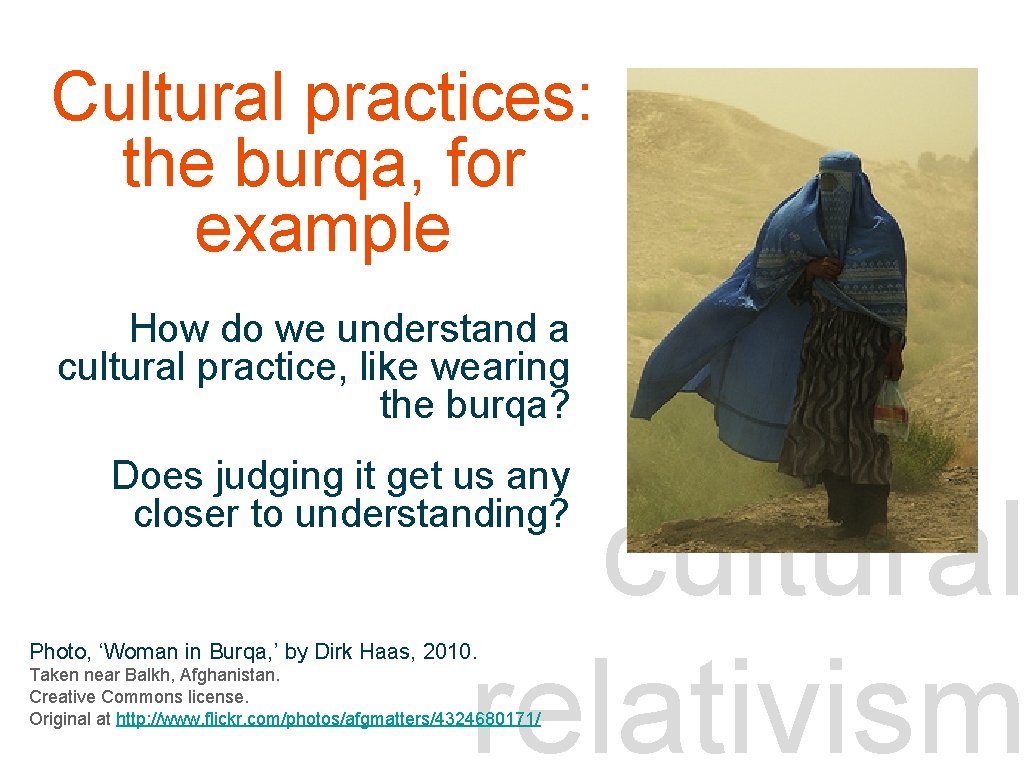 Cultural practices: the burqa, for example

How do we understand a cultural practice, like wearing the burqa?

Does judging it get us any closer to understanding?

Photo, ‘Woman in Burqa,’ by Dirk Haas, 2010.
Taken near Balkh, Afghanistan.
Creative Commons license.
Original at http://www.flickr.com/photos/afgmatters/4324680171/

cultural relativism